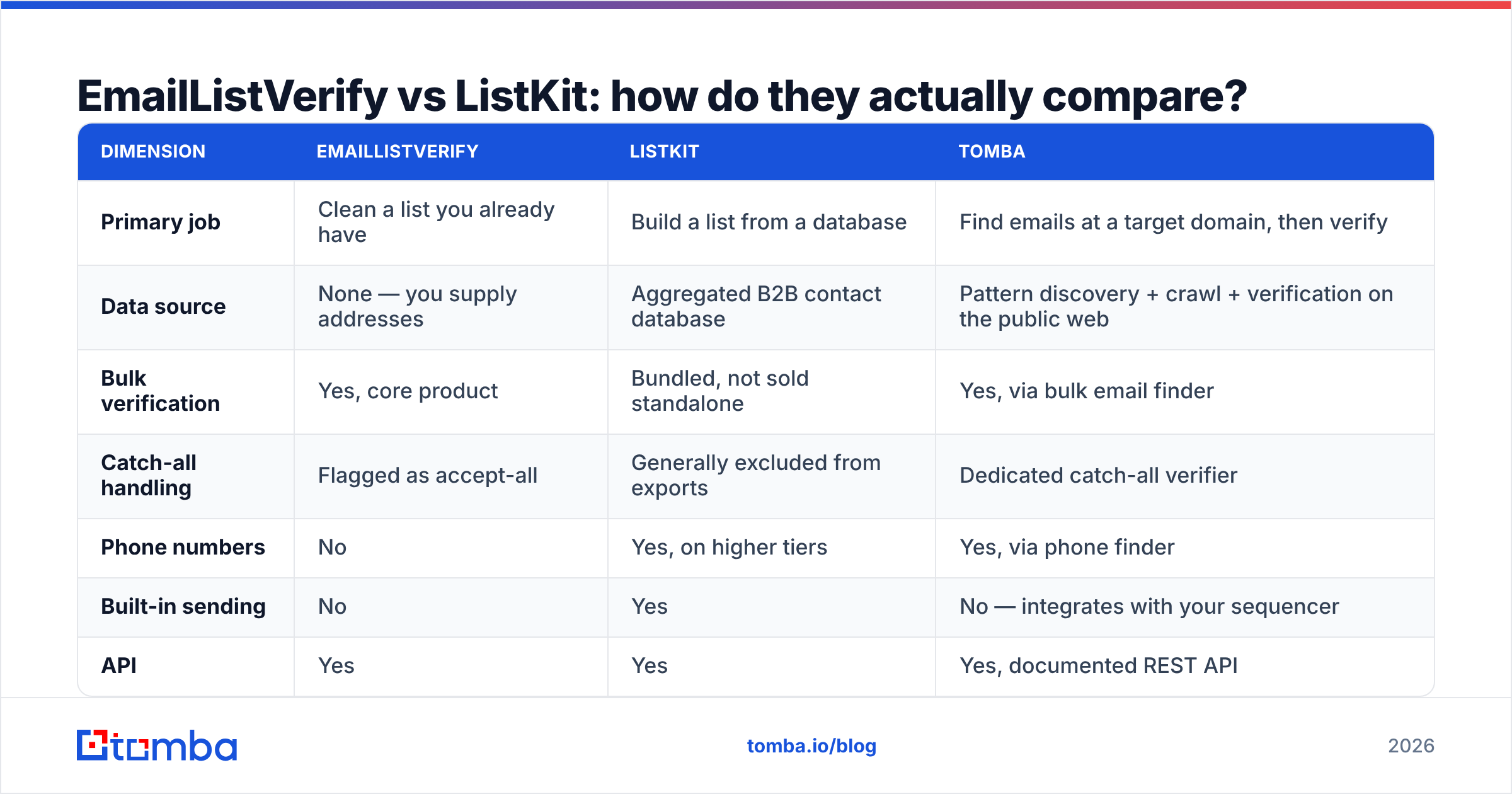 EmailListVerify vs ListKit: how do they actually compare?

| DIMENSION | EMAILLISTVERIFY | LISTKIT | TOMBA |
|---|---|---|---|
| Primary job | Clean a list you already have | Build a list from a database | Find emails at a target domain, then verify |
| Data source | None — you supply addresses | Aggregated B2B contact database | Pattern discovery + crawl + verification on the public web |
| Bulk verification | Yes, core product | Bundled, not sold standalone | Yes, via bulk email finder |
| Catch-all handling | Flagged as accept-all | Generally excluded from exports | Dedicated catch-all verifier |
| Phone numbers | No | Yes, on higher tiers | Yes, via phone finder |
| Built-in sending | No | Yes | No — integrates with your sequencer |
| API | Yes | Yes | Yes, documented REST API |

tomba

tomba.io/blog

2026